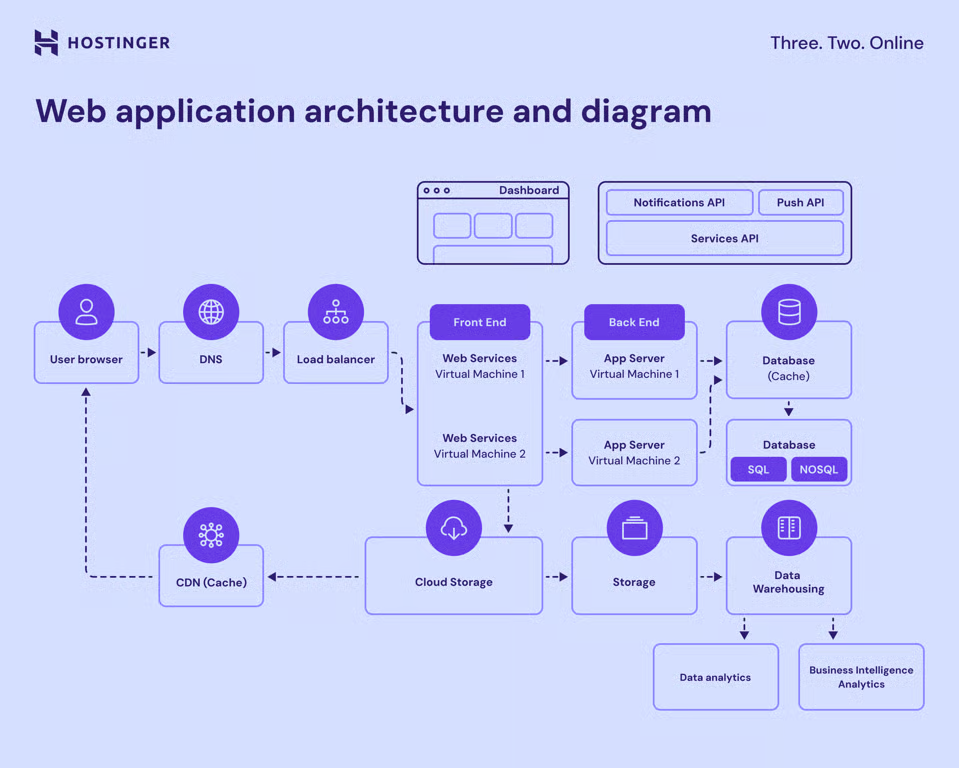 HOSTINGER

Three. Two. Online

Web application architecture and diagram

Dashboard

Notifications API

Push API

Services API

User browser

DNS

Load balancer

Front End

Web Services
Virtual Machine 1

Web Services
Virtual Machine 2

Back End

App Server
Virtual Machine 1

App Server
Virtual Machine 2

Database
(Cache)

Database

SQL

NOSQL

CDN (Cache)

Cloud Storage

Storage

Data
Warehousing

Data analytics

Business Intelligence
Analytics